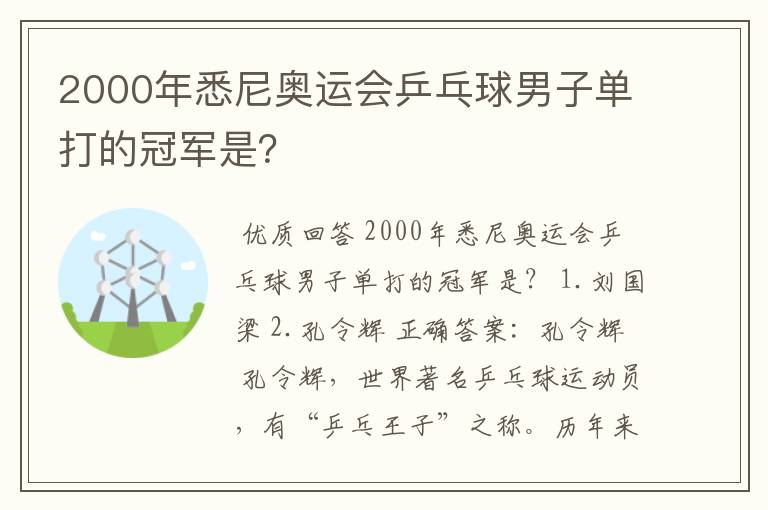 2000年悉尼奥运会乒乓球男子单打的冠军是?

优质回答 2000年悉尼奥运会乒乓球男子单打的冠军是? 1. 刘国梁 2. 孔令辉 正确答案: 孔令辉 孔令辉，世界著名乒乓球运动员，有“乒乓王子”之称。历年来